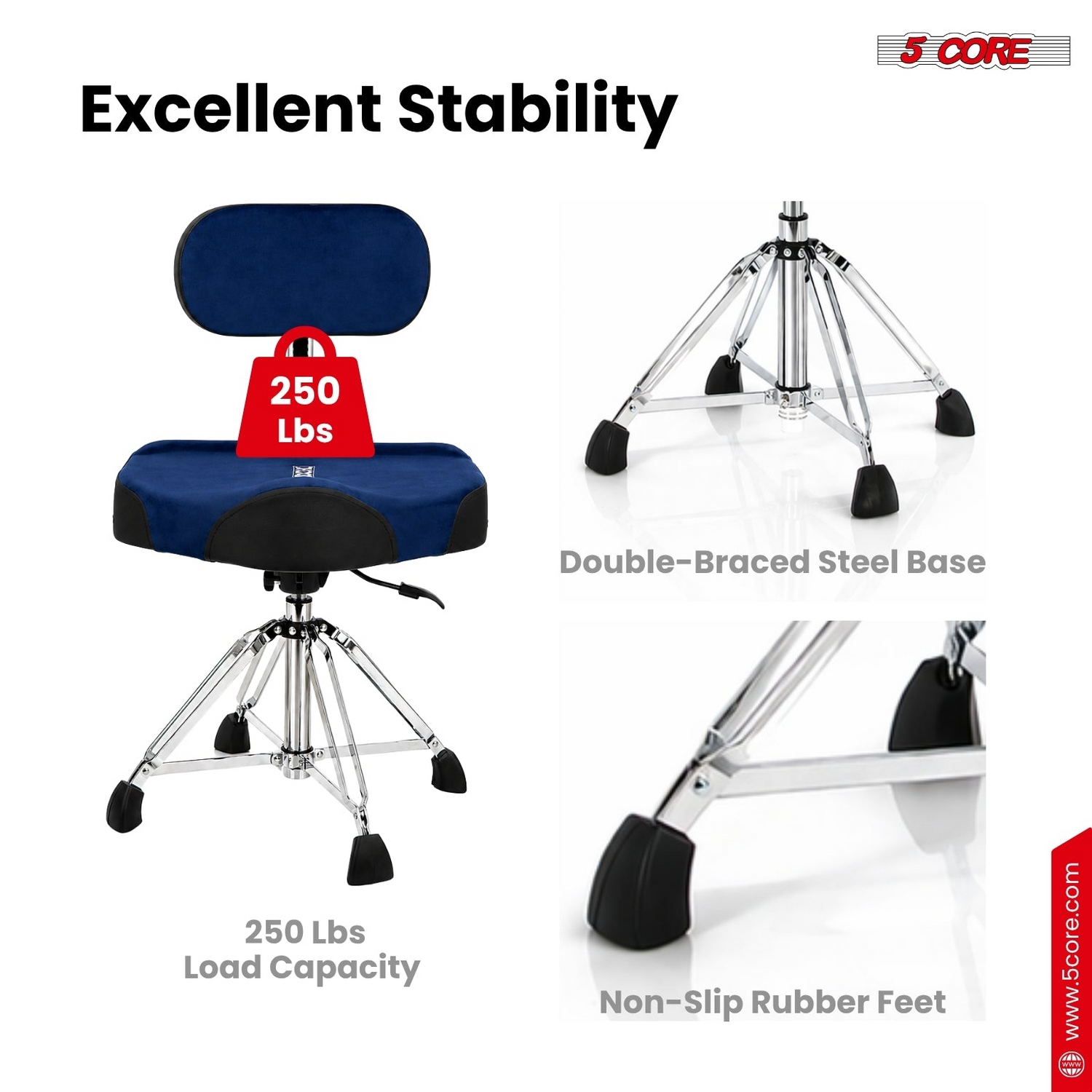 5 CORE

Excellent Stability

250 Lbs

Double-Braced Steel Base

250 Lbs Load Capacity

Non-Slip Rubber Feet

www.5core.com